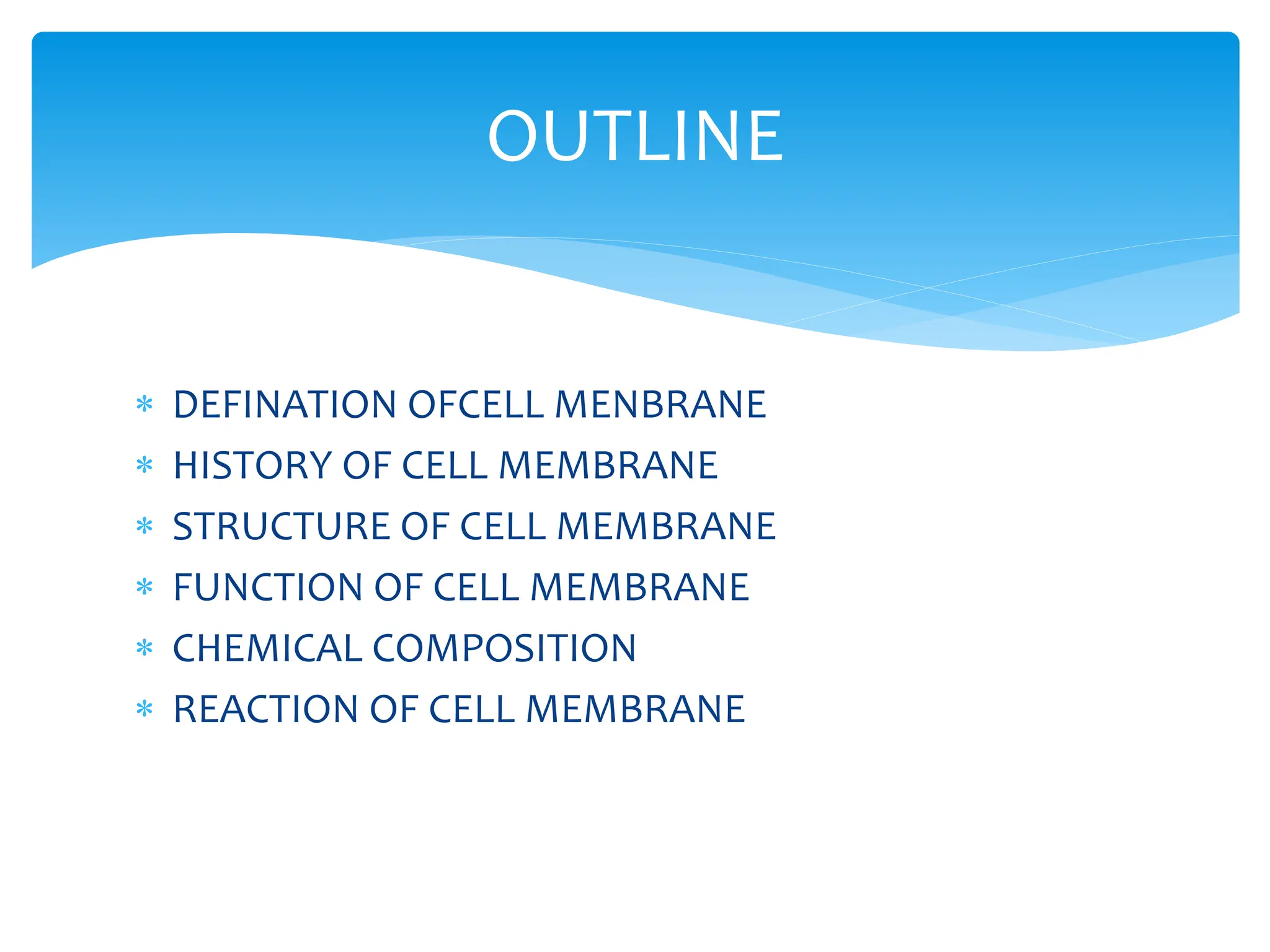 OUTLINE

* DEFINATION OFCELL MENBRANE
* HISTORY OF CELL MEMBRANE
* STRUCTURE OF CELL MEMBRANE
* FUNCTION OF CELL MEMBRANE
* CHEMICAL COMPOSITION
* REACTION OF CELL MEMBRANE